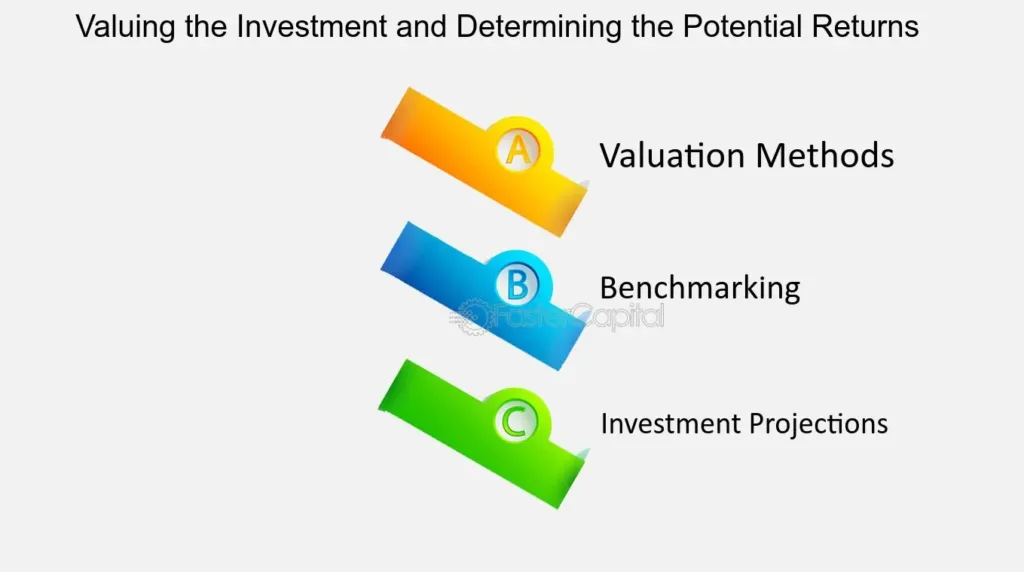 Valuing the Investment and Determining the Potential Returns

A
Valuation Methods

B
Benchmarking

FasterCapital

C
Investment Projections